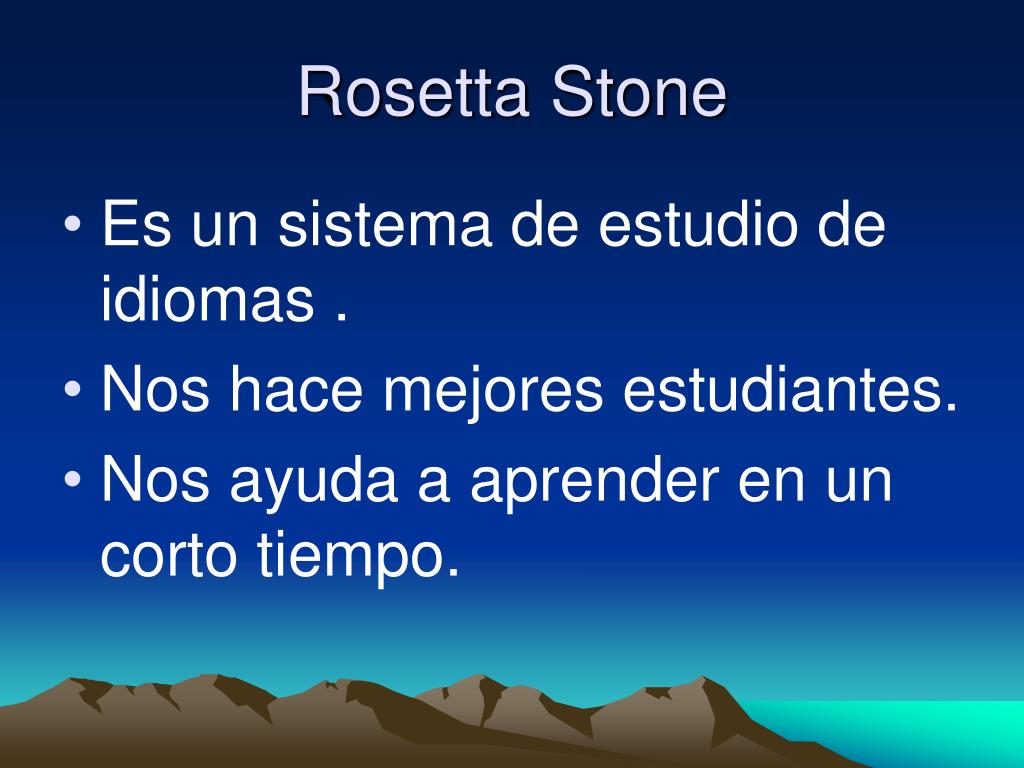 Rosetta Stone

• Es un sistema de estudio de idiomas .
• Nos hace mejores estudiantes.
• Nos ayuda a aprender en un corto tiempo.